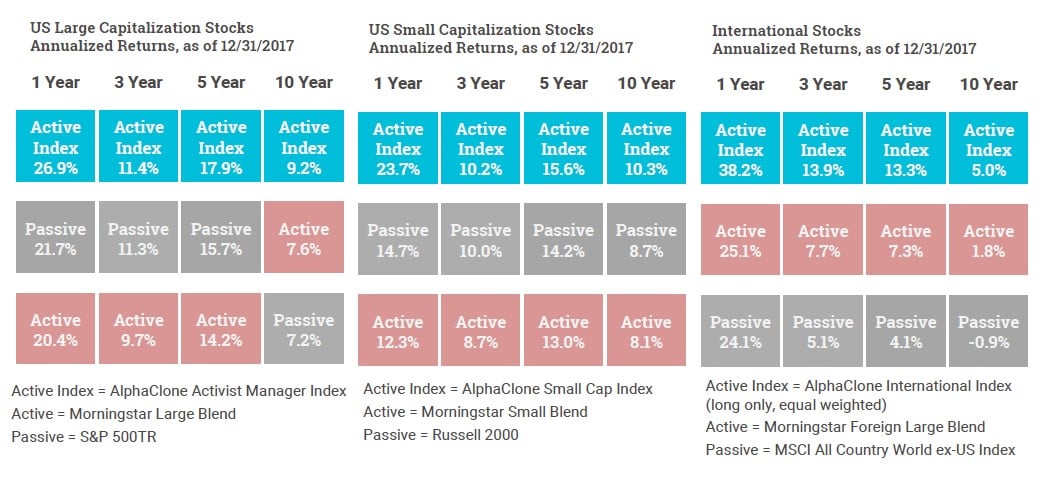 US Large Capitalization Stocks
Annualized Returns, as of 12/31/2017

| 1 Year | 3 Year | 5 Year | 10 Year |
|---|---|---|---|
| Active Index 26.9% | Active Index 11.4% | Active Index 17.9% | Active Index 9.2% |
| Passive 21.7% | Passive 11.3% | Passive 15.7% | Active 7.6% |
| Active 20.4% | Active 9.7% | Active 14.2% | Passive 7.2% |

Active Index = AlphaClone Activist Manager Index
Active = Morningstar Large Blend
Passive = S&P 500TR

US Small Capitalization Stocks
Annualized Returns, as of 12/31/2017

| 1 Year | 3 Year | 5 Year | 10 Year |
|---|---|---|---|
| Active Index 23.7% | Active Index 10.2% | Active Index 15.6% | Active Index 10.3% |
| Passive 14.7% | Passive 10.0% | Passive 14.2% | Passive 8.7% |
| Active 12.3% | Active 8.7% | Active 13.0% | Active 8.1% |

Active Index = AlphaClone Small Cap Index
Active = Morningstar Small Blend
Passive = Russell 2000

International Stocks
Annualized Returns, as of 12/31/2017

| 1 Year | 3 Year | 5 Year | 10 Year |
|---|---|---|---|
| Active Index 38.2% | Active Index 13.9% | Active Index 13.3% | Active Index 5.0% |
| Active 25.1% | Active 7.7% | Active 7.3% | Active 1.8% |
| Passive 24.1% | Passive 5.1% | Passive 4.1% | Passive -0.9% |

Active Index = AlphaClone International Index (long only, equal weighted)
Active = Morningstar Foreign Large Blend
Passive = MSCI All Country World ex-US Index